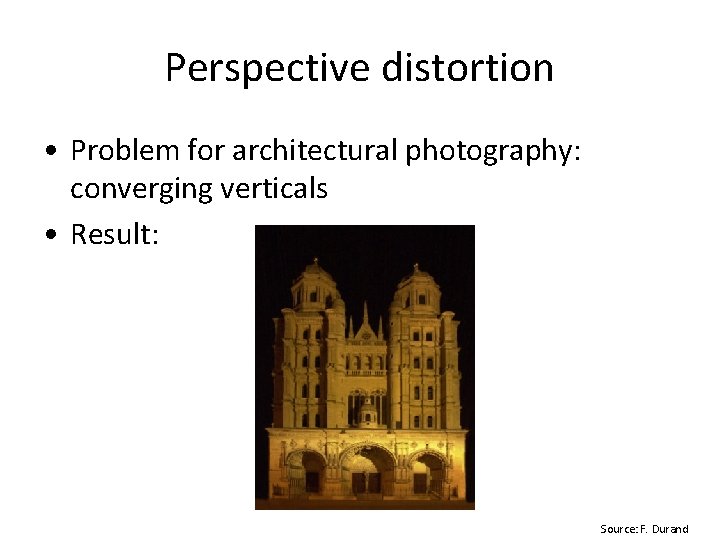 Perspective distortion

• Problem for architectural photography: converging verticals
• Result:

Source: F. Durand